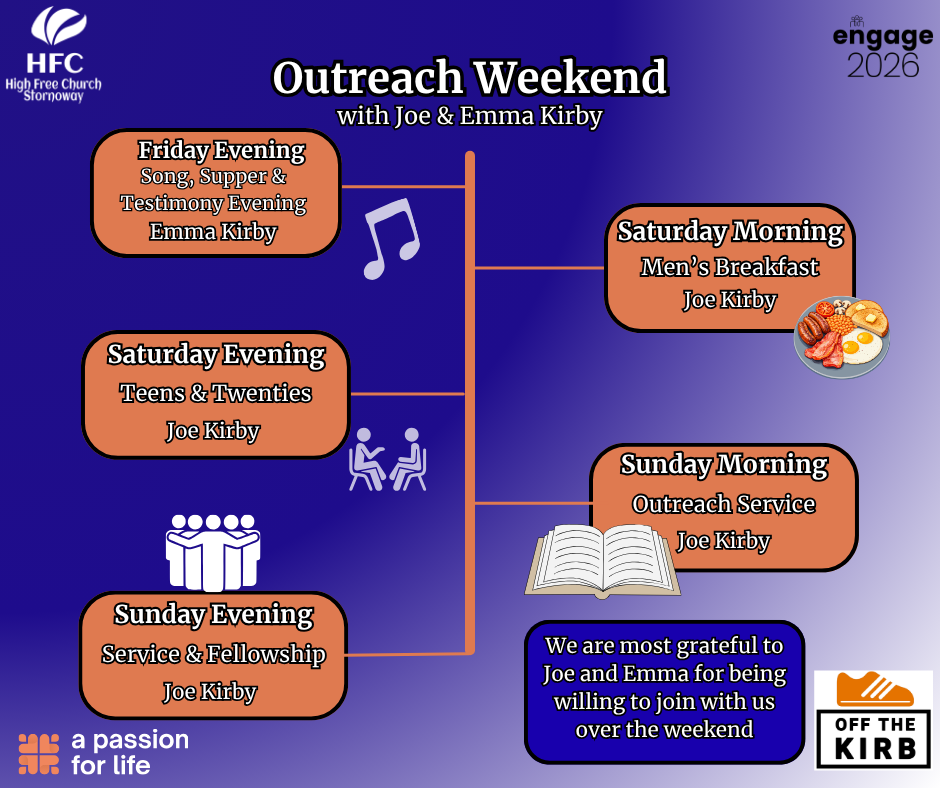 HFC
High Free Church
Stornoway

engage
2026

Outreach Weekend
with Joe & Emma Kirby

Friday Evening
Song, Supper & Testimony Evening
Emma Kirby

Saturday Morning
Men's Breakfast
Joe Kirby

Saturday Evening
Teens & Twenties
Joe Kirby

Sunday Morning
Outreach Service
Joe Kirby

Sunday Evening
Service & Fellowship
Joe Kirby

We are most grateful to Joe and Emma for being willing to join with us over the weekend

a passion for life

OFF THE KIRB